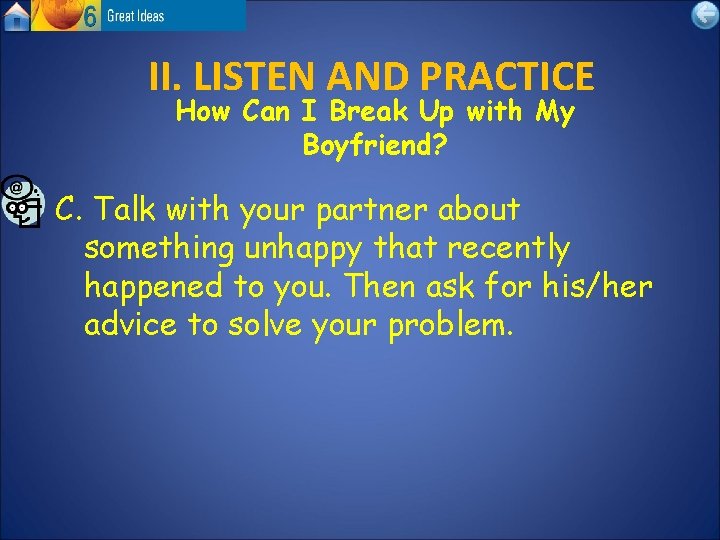 6 Great Ideas

II. LISTEN AND PRACTICE

How Can I Break Up with My Boyfriend?

C. Talk with your partner about something unhappy that recently happened to you. Then ask for his/her advice to solve your problem.